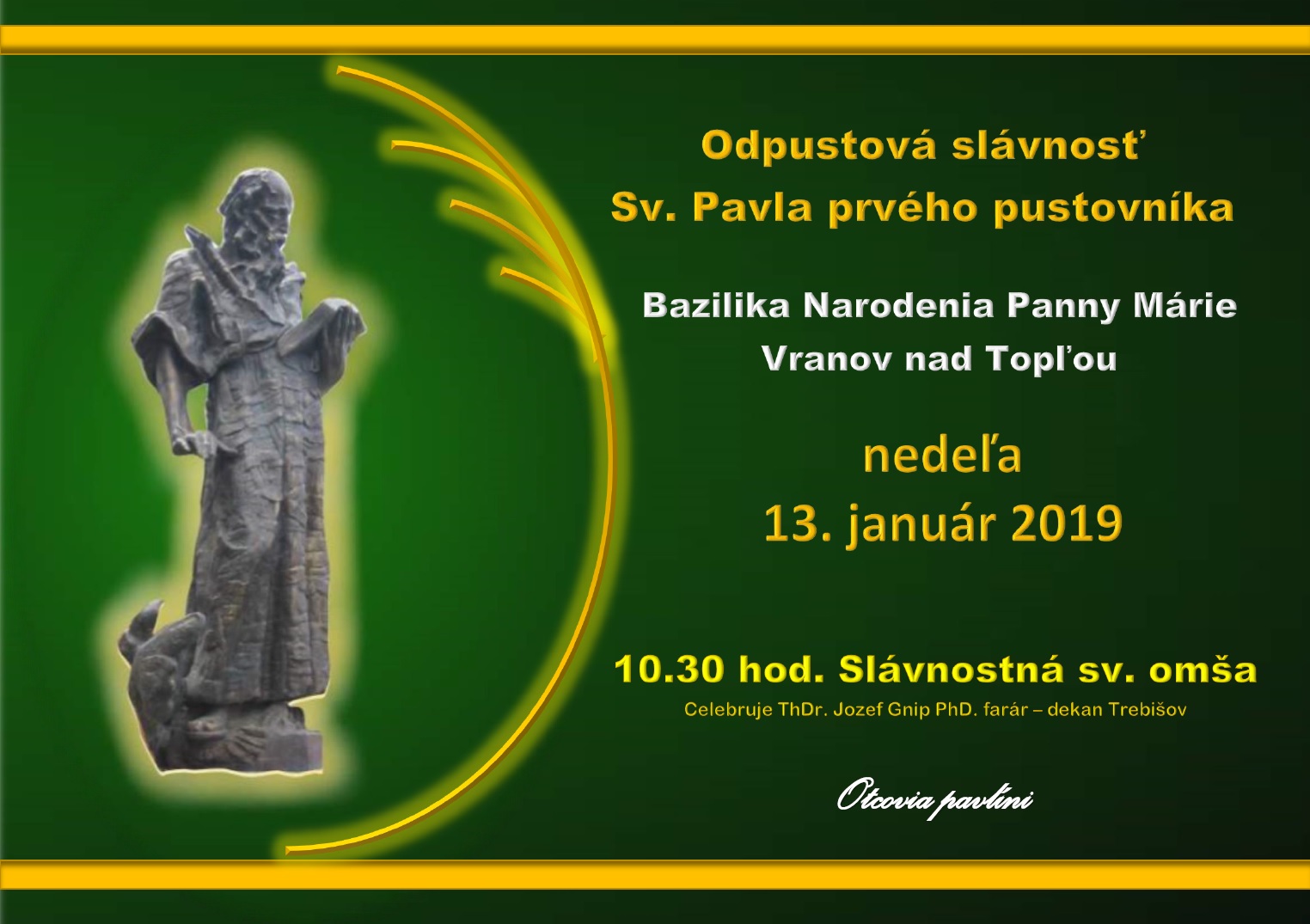 Odpustová slávnosť
Sv. Pavla prvého pustovníka

Bazilika Narodenia Panny Márie
Vranov nad Topľou

nedeľa
13. január 2019

10.30 hod. Slávnostná sv. omša
Celebruje ThDr. Jozef Gnip PhD. farár – dekan Trebišov

Otcovia pavlíni